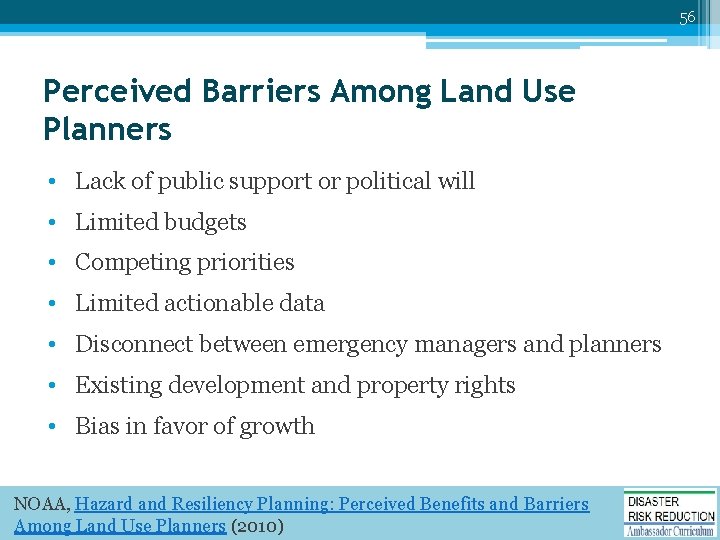 56

Perceived Barriers Among Land Use Planners

• Lack of public support or political will
• Limited budgets
• Competing priorities
• Limited actionable data
• Disconnect between emergency managers and planners
• Existing development and property rights
• Bias in favor of growth

NOAA, Hazard and Resiliency Planning: Perceived Benefits and Barriers Among Land Use Planners (2010)

DISASTER
RISK REDUCTION
Ambassador Curriculum